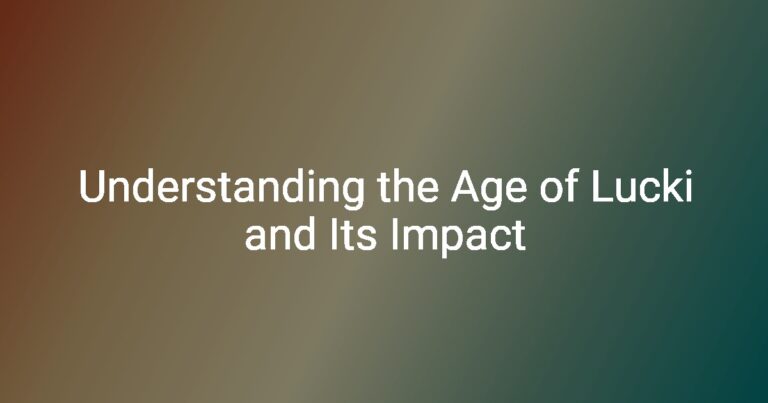 Understanding the Age of Lucki and Its Impact